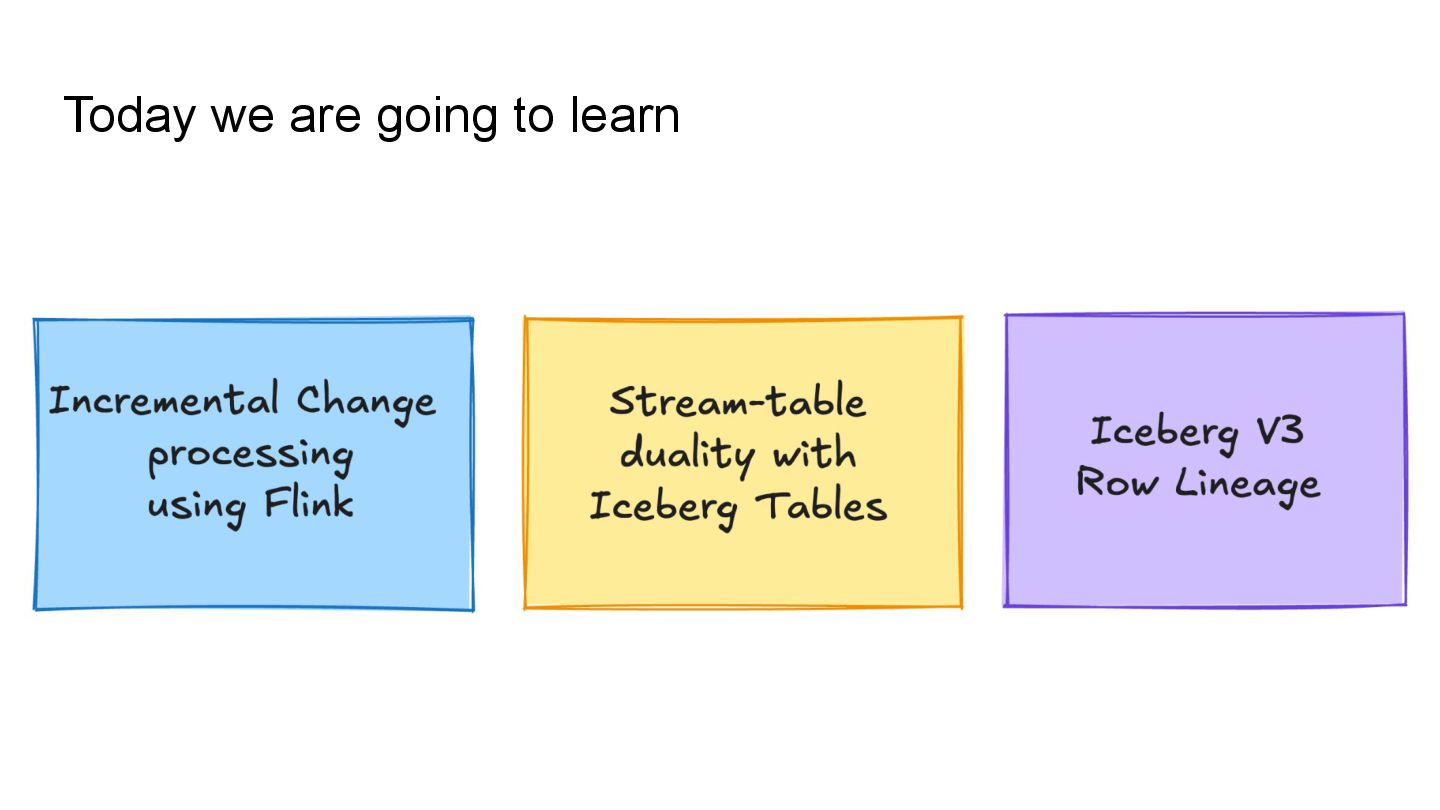 Today we are going to learn

Incremental Change processing using Flink

Stream-table duality with Iceberg Tables

Iceberg V3 Row Lineage